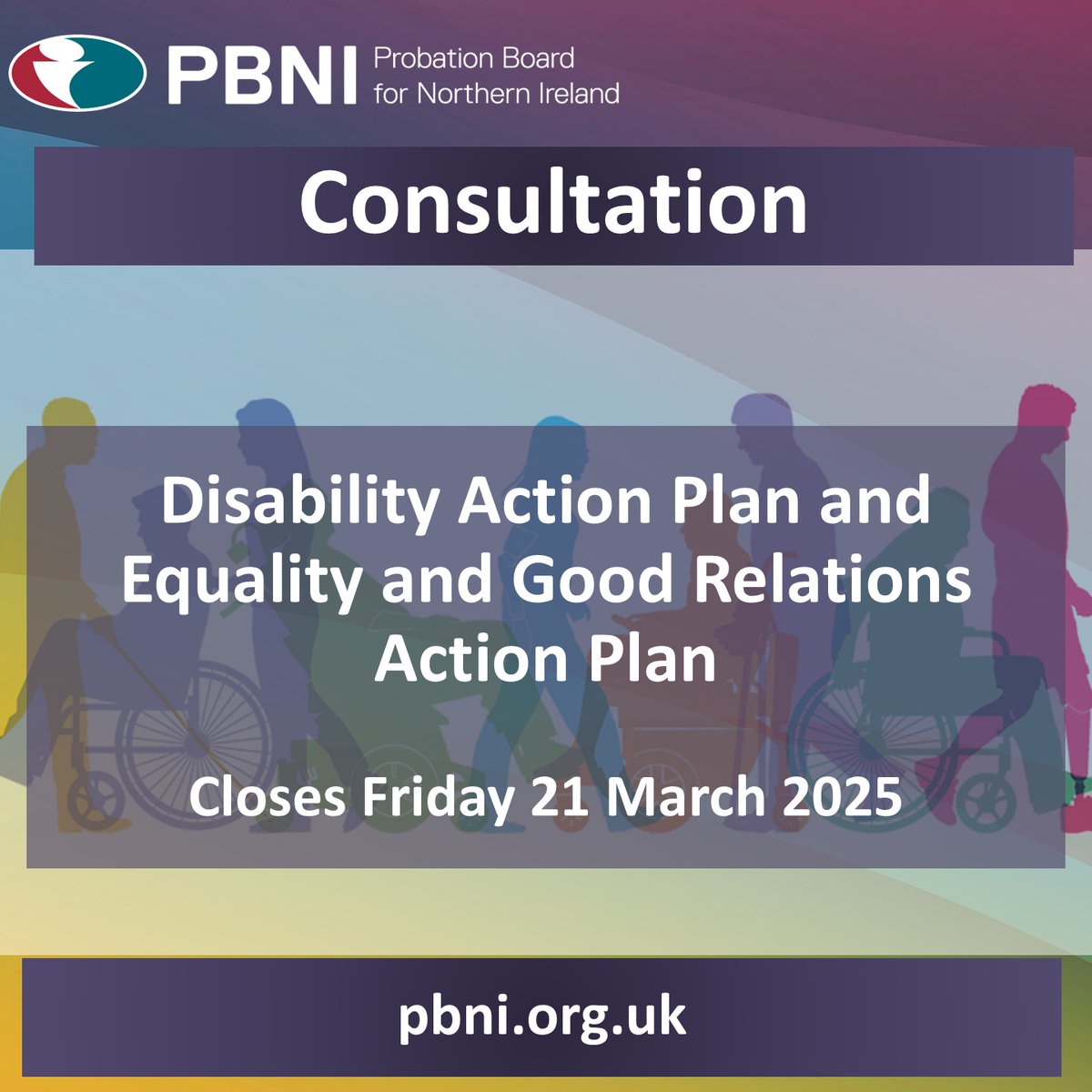 PBNI Probation Board for Northern Ireland

Consultation

Disability Action Plan and Equality and Good Relations Action Plan

Closes Friday 21 March 2025

pbni.org.uk